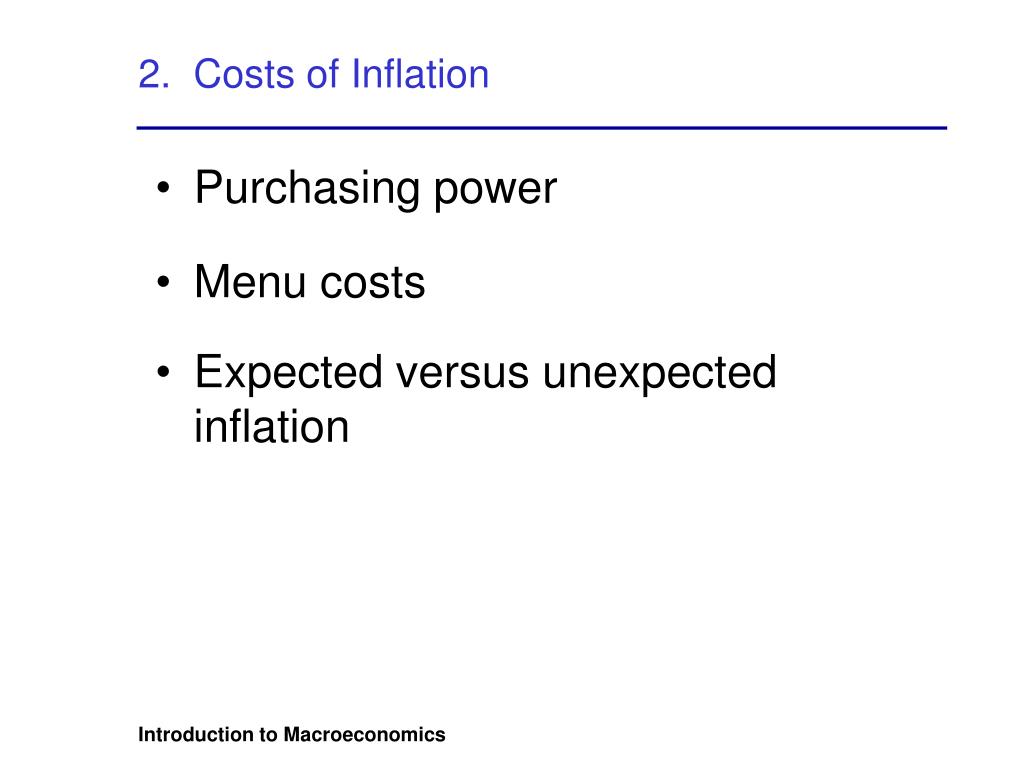 2. Costs of Inflation

• Purchasing power

• Menu costs

• Expected versus unexpected inflation

Introduction to Macroeconomics